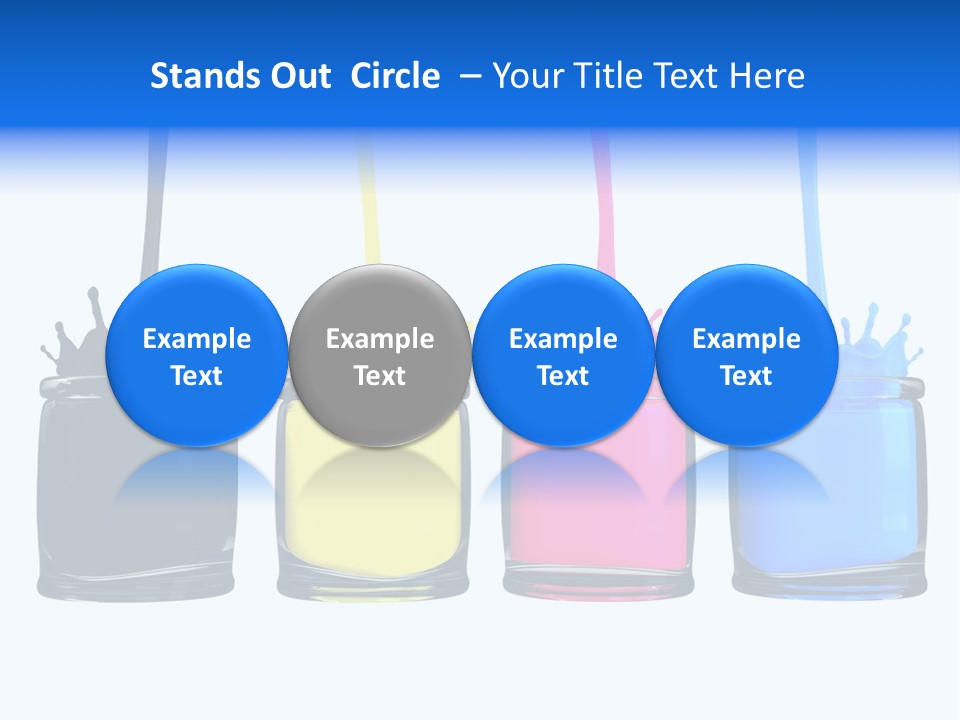 Stands Out Circle – Your Title Text Here

Example Text

Example Text

Example Text

Example Text